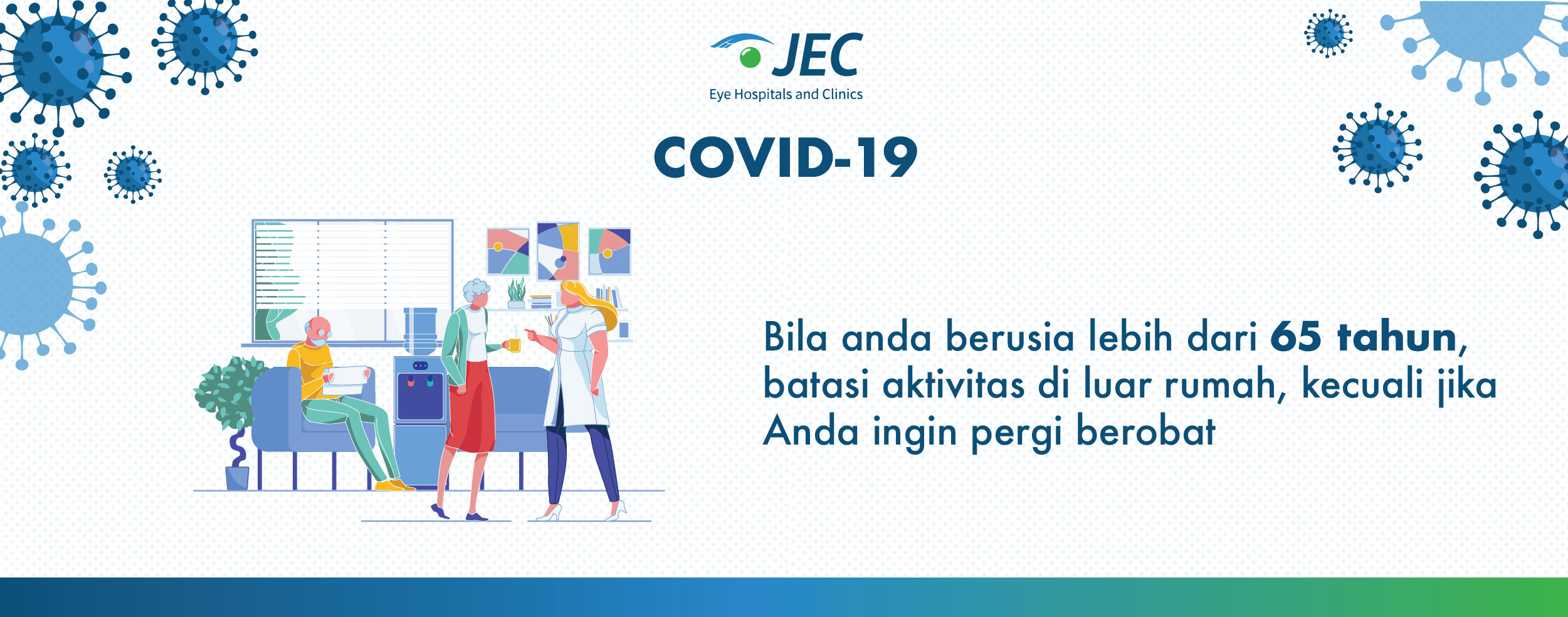 JEC
Eye Hospitals and Clinics

COVID-19

Bila anda berusia lebih dari 65 tahun, batasi aktivitas di luar rumah, kecuali jika Anda ingin pergi berobat